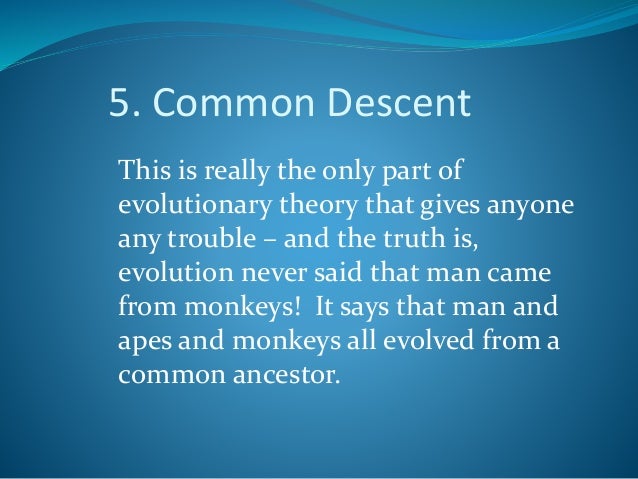 5. Common Descent

This is really the only part of evolutionary theory that gives anyone any trouble – and the truth is, evolution never said that man came from monkeys! It says that man and apes and monkeys all evolved from a common ancestor.